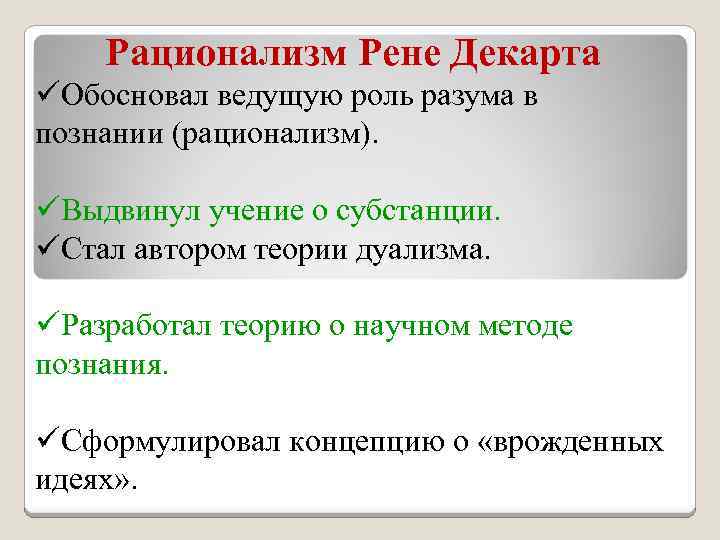 Рационализм Рене Декарта

✓Обосновал ведущую роль разума в познании (рационализм).

✓Выдвинул учение о субстанции.
✓Стал автором теории дуализма.

✓Разработал теорию о научном методе познания.

✓Сформулировал концепцию о «врожденных идеях».